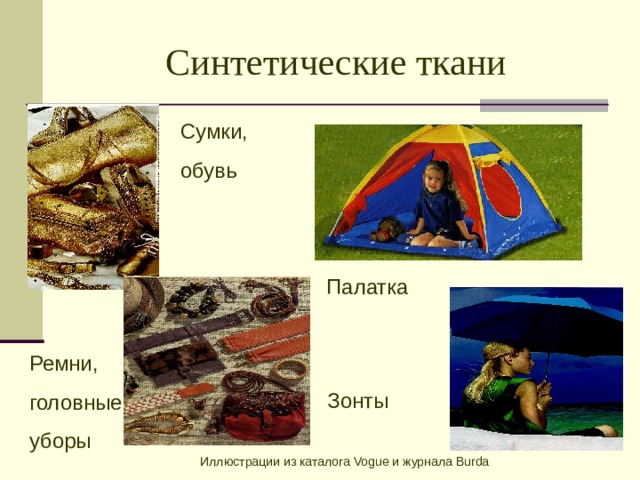 Синтетические ткани

Сумки,

обувь

Палатка

Ремни,

головные

уборы

Зонты

Иллюстрации из каталога Vogue и журнала Burda